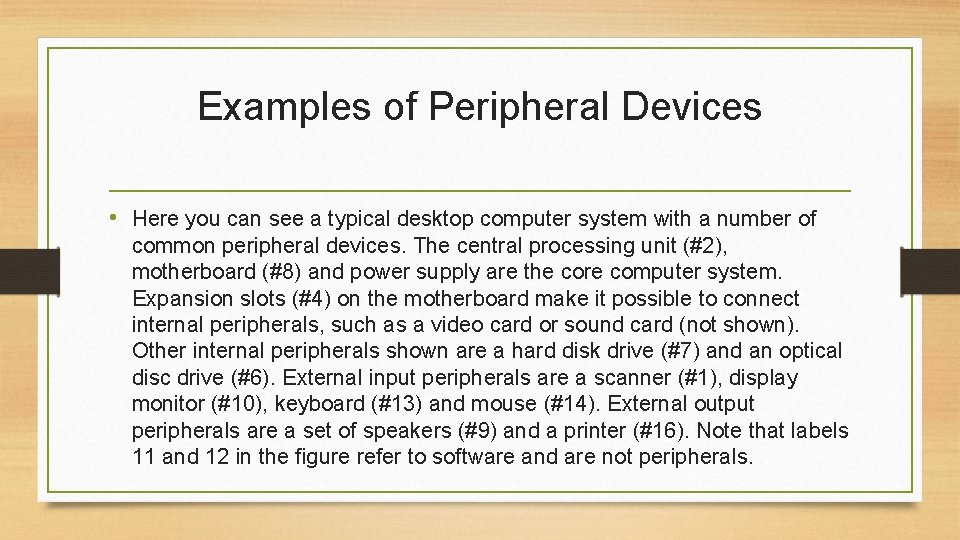 Examples of Peripheral Devices

• Here you can see a typical desktop computer system with a number of common peripheral devices. The central processing unit (#2), motherboard (#8) and power supply are the core computer system. Expansion slots (#4) on the motherboard make it possible to connect internal peripherals, such as a video card or sound card (not shown). Other internal peripherals shown are a hard disk drive (#7) and an optical disc drive (#6). External input peripherals are a scanner (#1), display monitor (#10), keyboard (#13) and mouse (#14). External output peripherals are a set of speakers (#9) and a printer (#16). Note that labels 11 and 12 in the figure refer to software and are not peripherals.